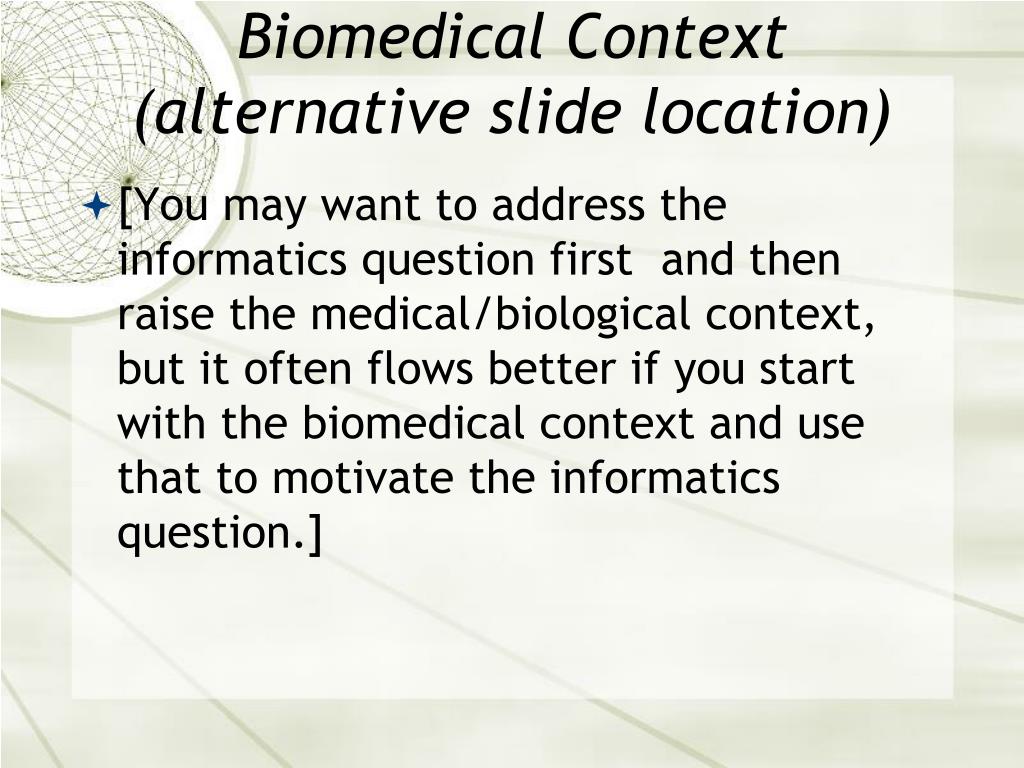 Biomedical Context (alternative slide location)

[You may want to address the informatics question first  and then raise the medical/biological context, but it often flows better if you start with the biomedical context and use that to motivate the informatics question.]